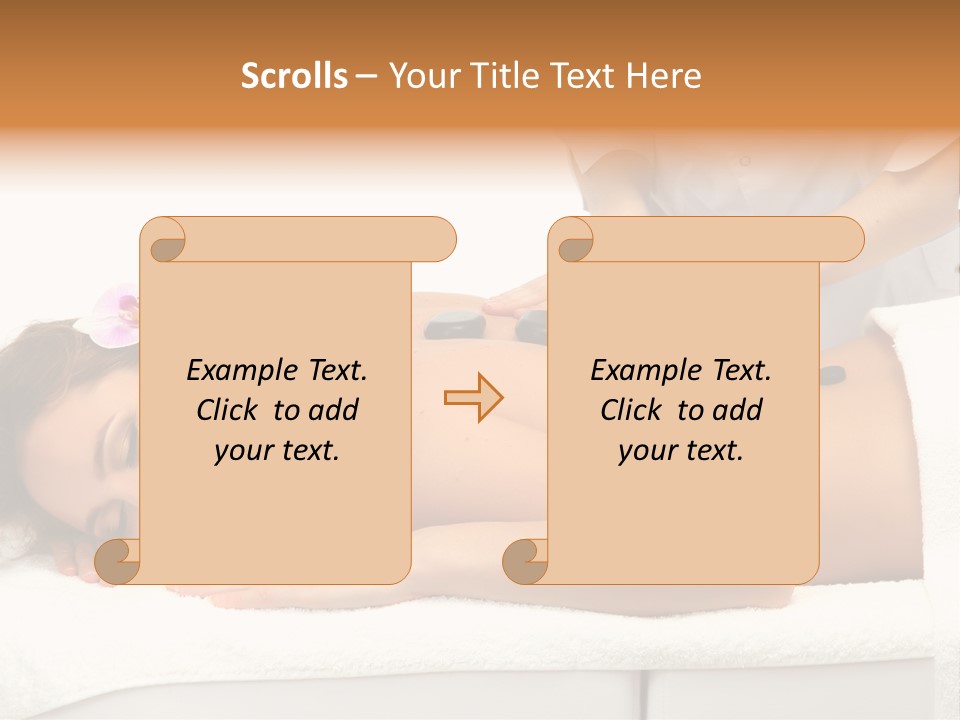 Scrolls – Your Title Text Here

Example Text. Click to add your text.

Example Text. Click to add your text.